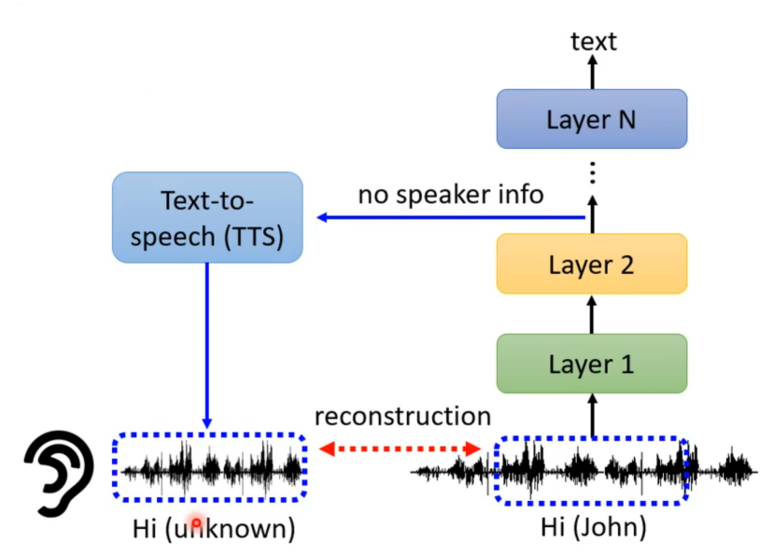 text

Layer N

⋮

Text-to-speech (TTS)

no speaker info

Layer 2

Layer 1

reconstruction

Hi (unknown)

Hi (John)